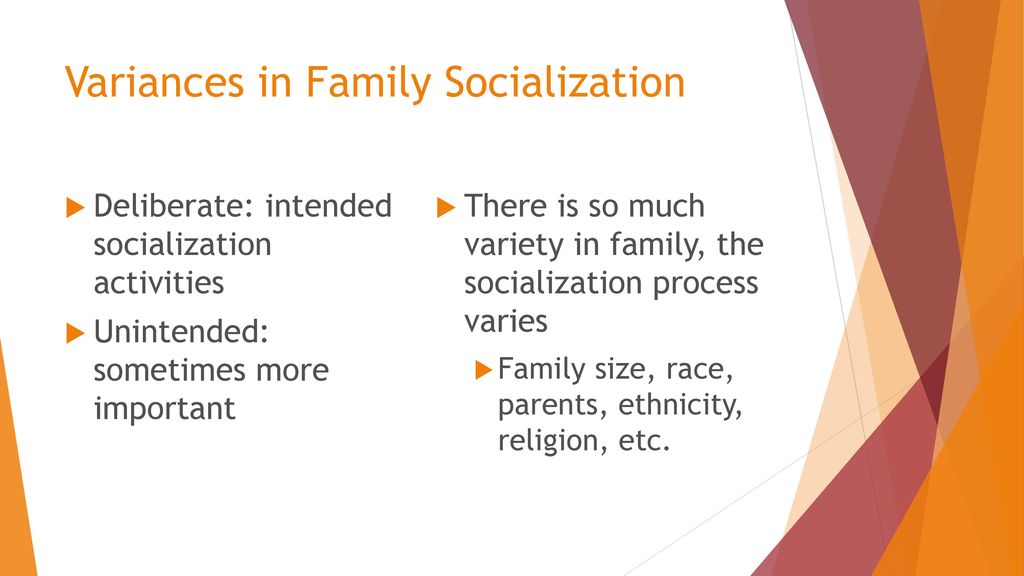 Variances in Family Socialization

Deliberate: intended socialization activities

Unintended: sometimes more important

There is so much variety in family, the socialization process varies

Family size, race, parents, ethnicity, religion, etc.